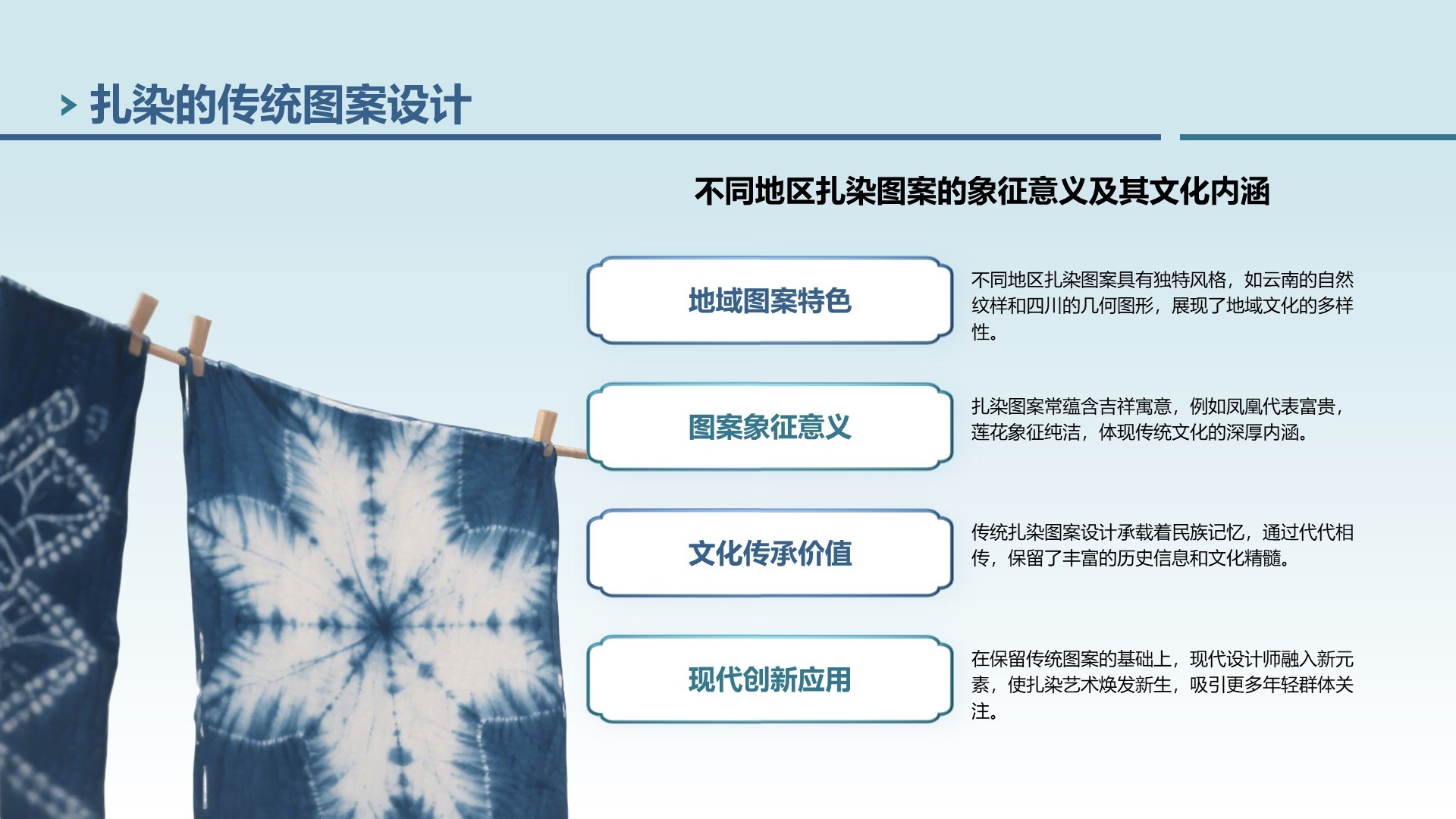 扎染的传统图案设计

不同地区扎染图案的象征意义及其文化内涵

地域图案特色

不同地区扎染图案具有独特风格，如云南的自然纹样和四川的几何图形，展现了地域文化的多样性。

图案象征意义

扎染图案常蕴含吉祥寓意，例如凤凰代表富贵，莲花象征纯洁，体现传统文化的深厚内涵。

文化传承价值

传统扎染图案设计承载着民族记忆，通过代代相传，保留了丰富的历史信息和文化精髓。

现代创新应用

在保留传统图案的基础上，现代设计师融入新元素，使扎染艺术焕发新生，吸引更多年轻群体关注。